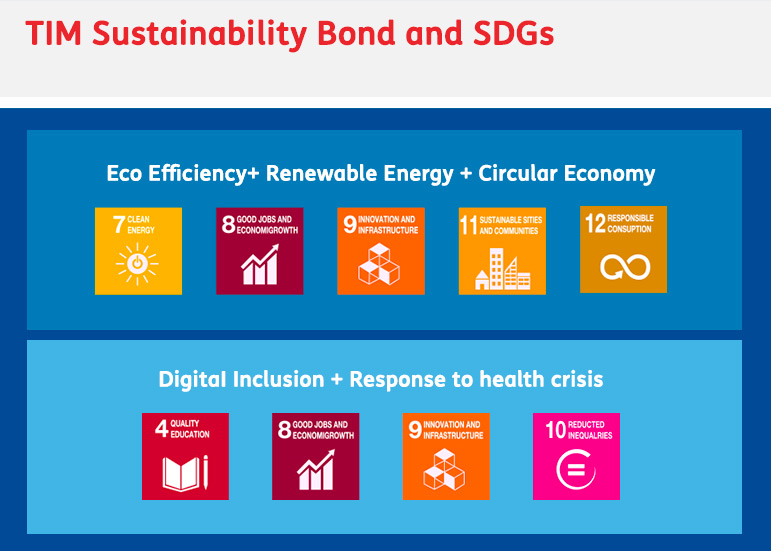 TIM Sustainability Bond and SDGs

Eco Efficiency+ Renewable Energy + Circular Economy

7 CLEAN ENERGY

8 GOOD JOBS AND ECONOMIGROWTH

9 INNOVATION AND INFRASTRUCTURE

11 SUSTAINABLE SITIES AND COMMUNITIES

12 RESPONSIBLE CONSUPTION

Digital Inclusion + Response to health crisis

4 QUALITY EDUCATION

8 GOOD JOBS AND ECONOMIGROWTH

9 INNOVATION AND INFRASTRUCTURE

10 REDUCTED INEQUALRIES